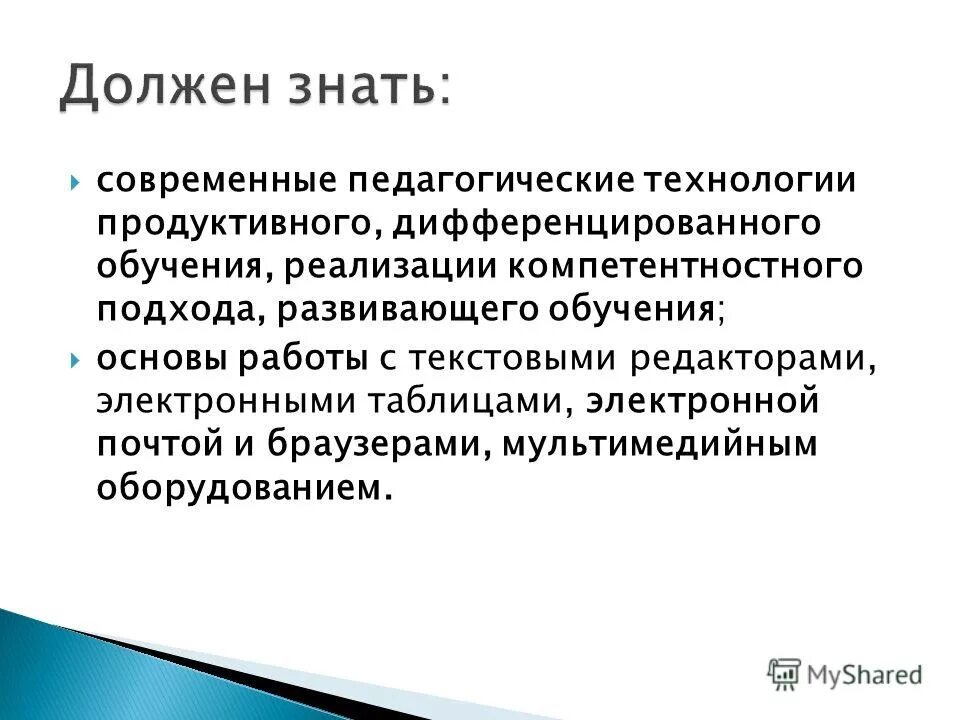 Должен знать:

современные педагогические технологии продуктивного, дифференцированного обучения, реализации компетентностного подхода, развивающего обучения;

основы работы с текстовыми редакторами, электронными таблицами, электронной почтой и браузерами, мультимедийным оборудованием.

MyShared